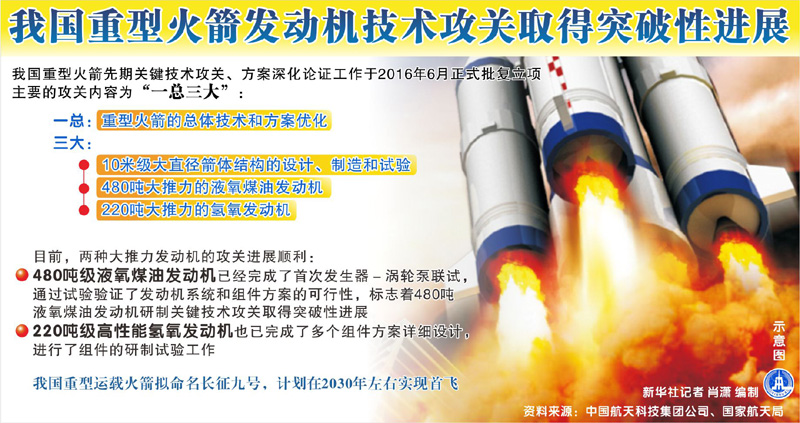 我国重型火箭发动机技术攻关取得突破性进展

我国重型火箭先期关键技术攻关、方案深化论证工作于2016年6月正式批复立项
主要的攻关内容为“一总三大”：

一总：重型火箭的总体技术和方案优化
三大：
10米级大直径箭体结构的设计、制造和试验
480吨大推力的液氧煤油发动机
220吨大推力的氢氧发动机

目前，两种大推力发动机的攻关进展顺利：
480吨级液氧煤油发动机已经完成了首次发生器－涡轮泵联试，通过试验验证了发动机系统和组件方案的可行性，标志着480吨液氧煤油发动机研制关键技术攻关取得突破性进展
220吨级高性能氢氧发动机也已完成了多个组件方案详细设计，进行了组件的研制试验工作

我国重型运载火箭拟命名长征九号，计划在2030年左右实现首飞

示意图

新华社记者 肖潇 编制

资料来源：中国航天科技集团公司、国家航天局